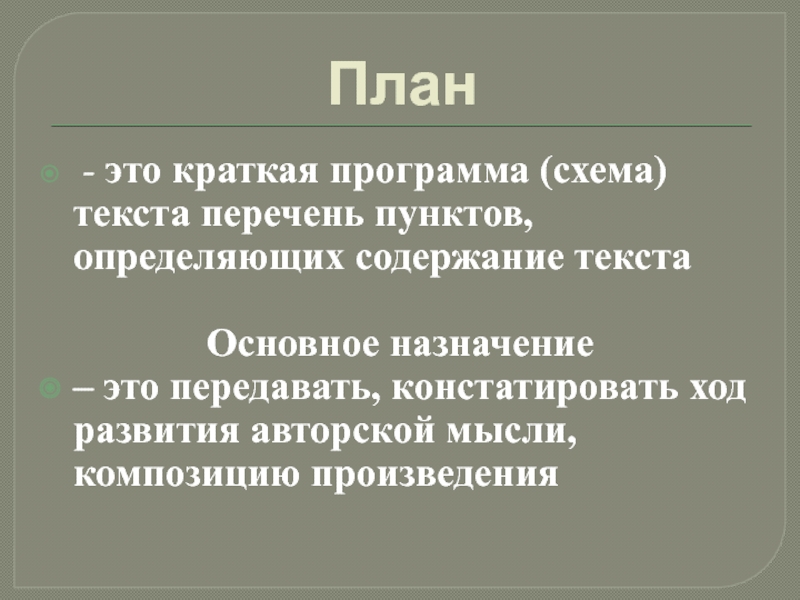 План

- это краткая программа (схема) текста перечень пунктов, определяющих содержание текста

Основное назначение

– это передавать, констатировать ход развития авторской мысли, композицию произведения